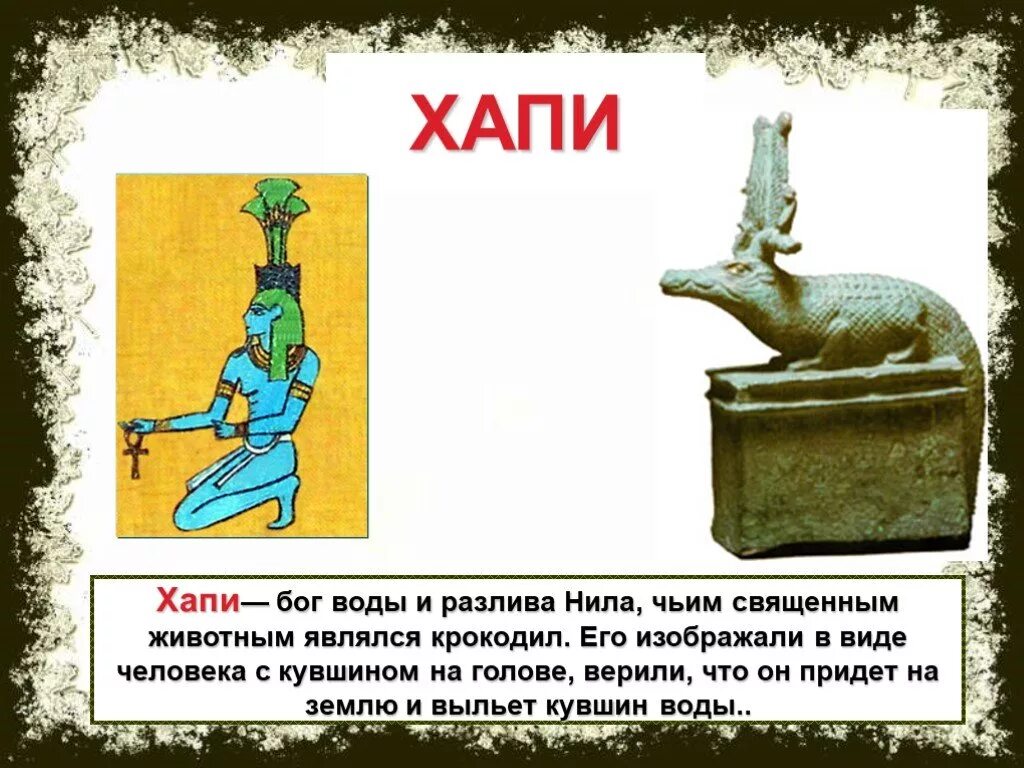 ХАПИ

Хапи— бог воды и разлива Нила, чьим священным животным являлся крокодил. Его изображали в виде человека с кувшином на голове, верили, что он придет на землю и выльет кувшин воды..